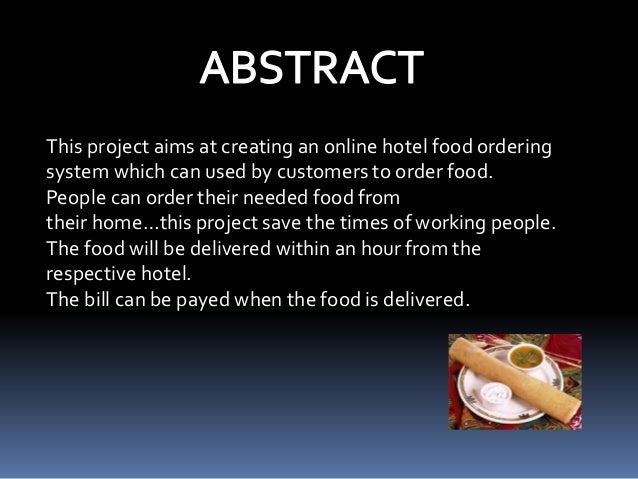 ABSTRACT

This project aims at creating an online hotel food ordering system which can used by customers to order food.
People can order their needed food from their home...this project save the times of working people.
The food will be delivered within an hour from the respective hotel.
The bill can be payed when the food is delivered.